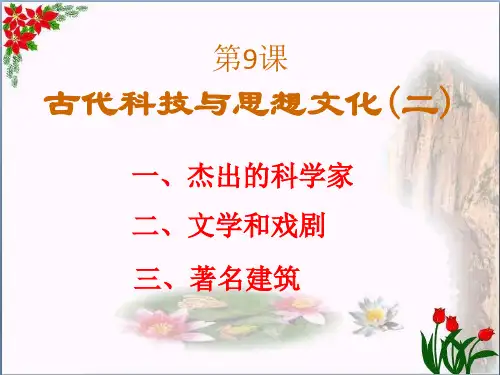 第9课

古代科技与思想文化（二）

一、杰出的科学家

二、文学和戏剧

三、著名建筑